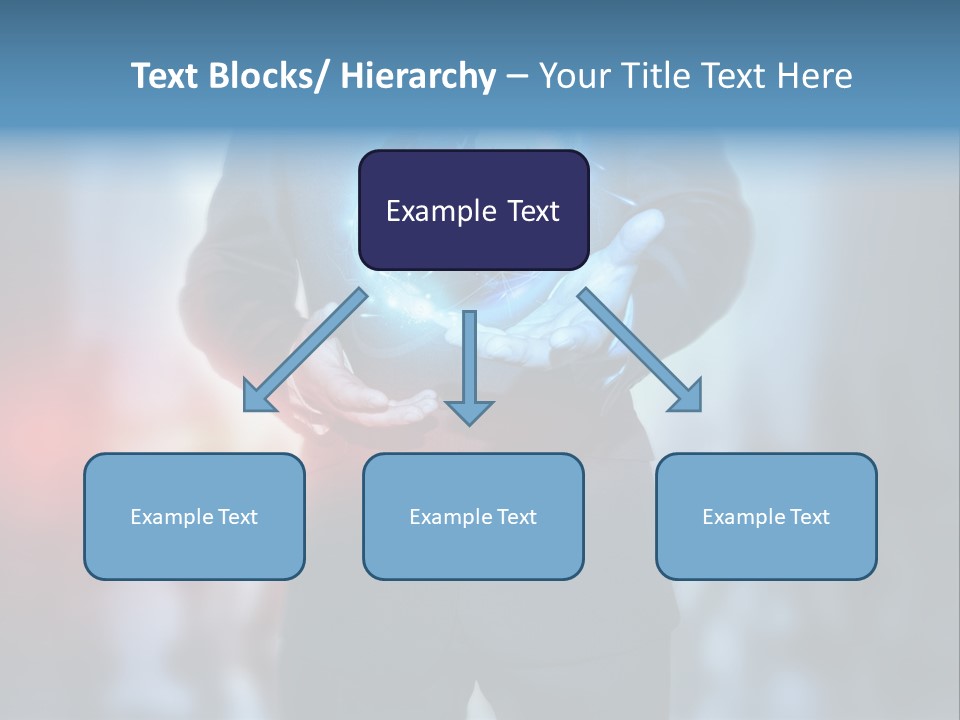 Text Blocks/ Hierarchy – Your Title Text Here

Example Text

Example Text

Example Text

Example Text